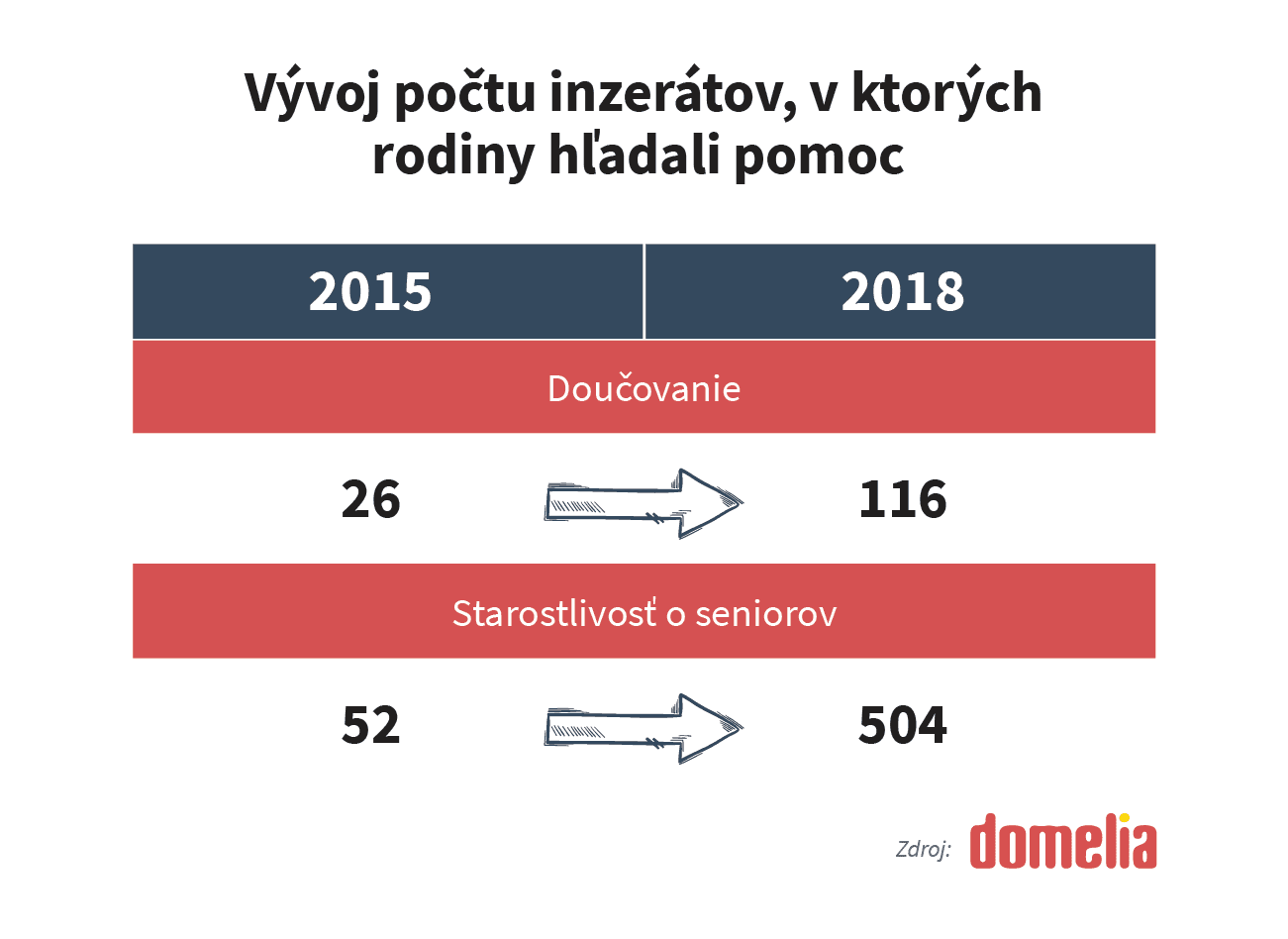 Vývoj počtu inzerátov, v ktorých rodiny hľadali pomoc

| 2015 | 2018 |
|---|---|
| Doučovanie | |
| 26 | 116 |
| Starostlivosť o seniorov | |
| 52 | 504 |

Zdroj: domelia